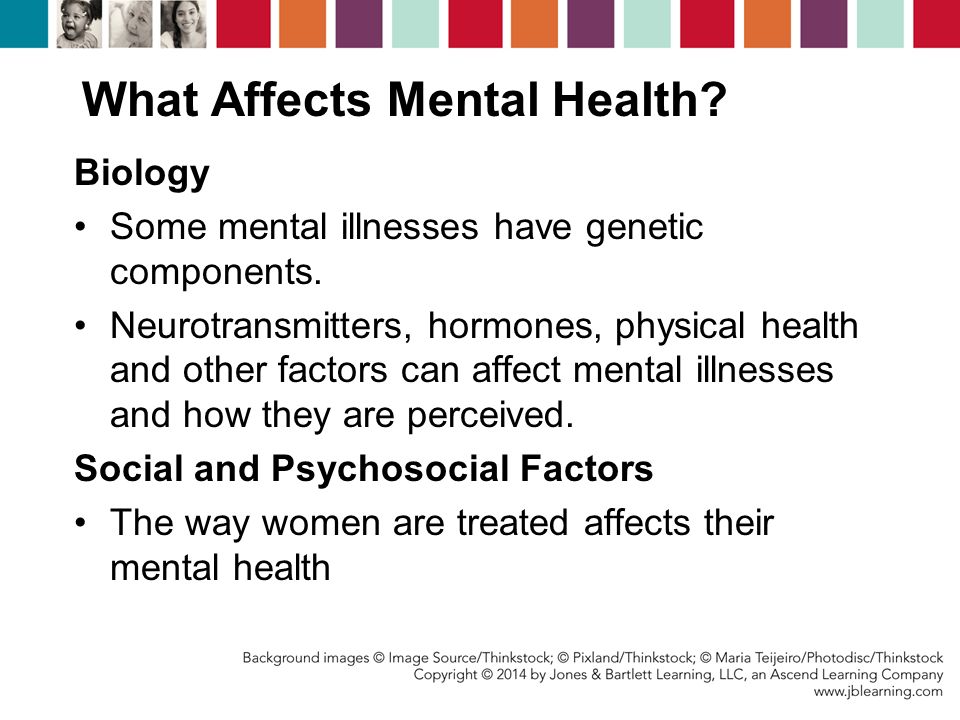 What Affects Mental Health?

Biology

• Some mental illnesses have genetic components.

• Neurotransmitters, hormones, physical health and other factors can affect mental illnesses and how they are perceived.

Social and Psychosocial Factors

• The way women are treated affects their mental health

Background images © Image Source/Thinkstock; © Pixland/Thinkstock; © Maria Teijeiro/Photodisc/Thinkstock
Copyright © 2014 by Jones & Bartlett Learning, LLC, an Ascend Learning Company
www.jblearning.com